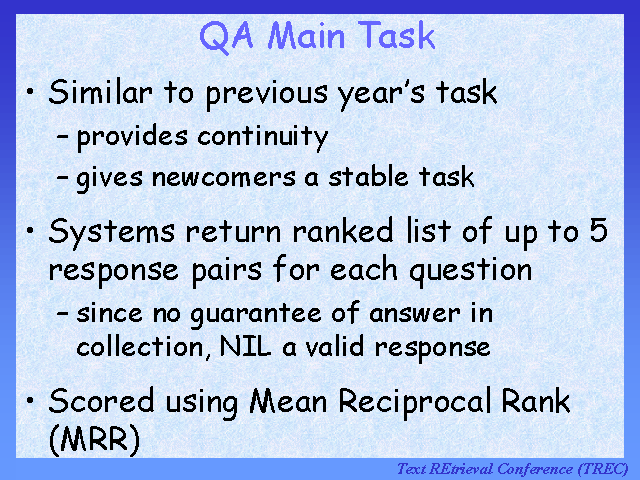 QA Main Task

• Similar to previous year's task
– provides continuity
– gives newcomers a stable task

• Systems return ranked list of up to 5 response pairs for each question
– since no guarantee of answer in collection, NIL a valid response

• Scored using Mean Reciprocal Rank (MRR)

Text REtrieval Conference (TREC)